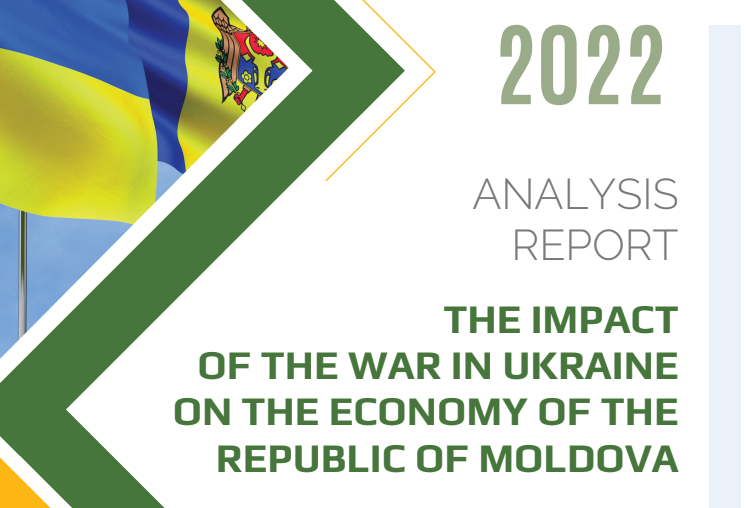 2022

ANALYSIS REPORT

THE IMPACT OF THE WAR IN UKRAINE ON THE ECONOMY OF THE REPUBLIC OF MOLDOVA